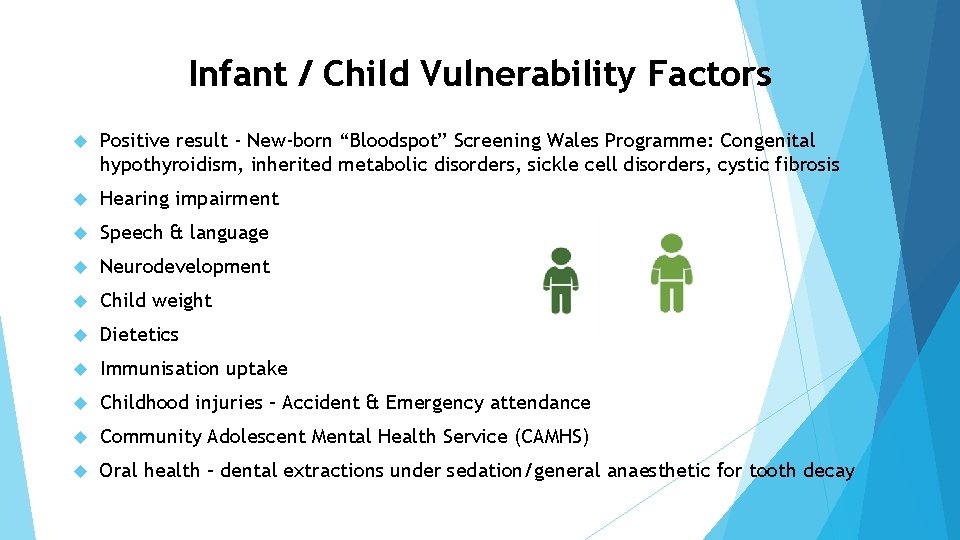 Infant / Child Vulnerability Factors

Positive result - New-born “Bloodspot” Screening Wales Programme: Congenital hypothyroidism, inherited metabolic disorders, sickle cell disorders, cystic fibrosis

Hearing impairment

Speech & language

Neurodevelopment

Child weight

Dietetics

Immunisation uptake

Childhood injuries – Accident & Emergency attendance

Community Adolescent Mental Health Service (CAMHS)

Oral health – dental extractions under sedation/general anaesthetic for tooth decay